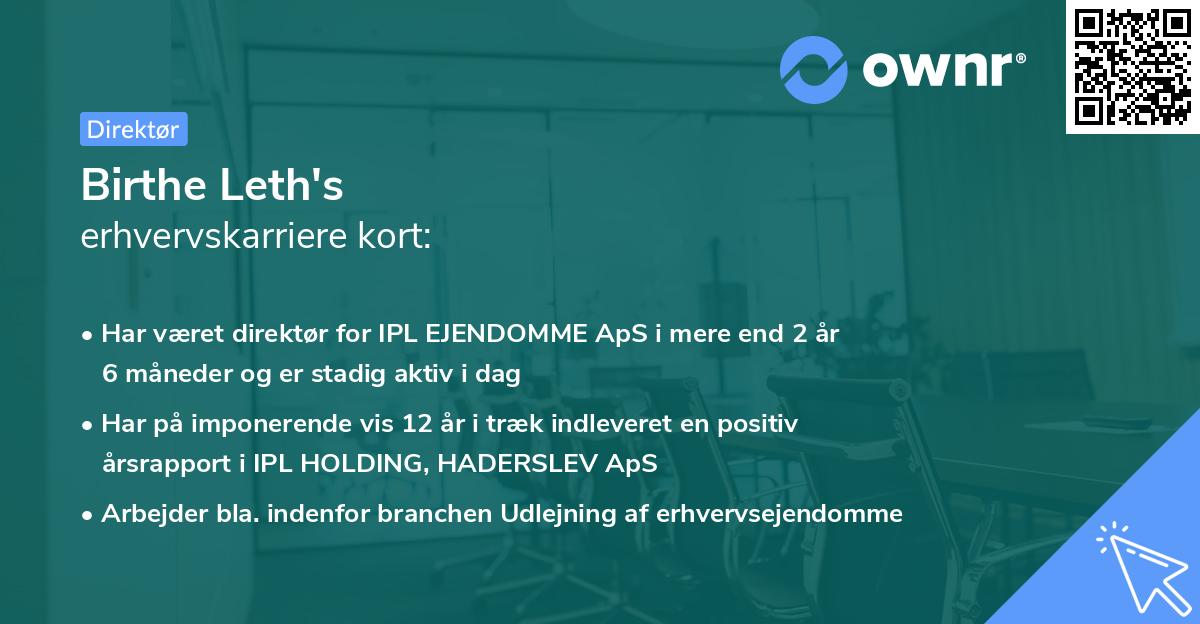 ownr®

Direktør

Birthe Leth's
erhvervskarriere kort:

• Har været direktør for IPL EJENDOMME ApS i mere end 2 år 6 måneder og er stadig aktiv i dag

• Har på imponerende vis 12 år i træk indleveret en positiv årsrapport i IPL HOLDING, HADERSLEV ApS

• Arbejder bla. indenfor branchen Udlejning af erhvervsejendomme